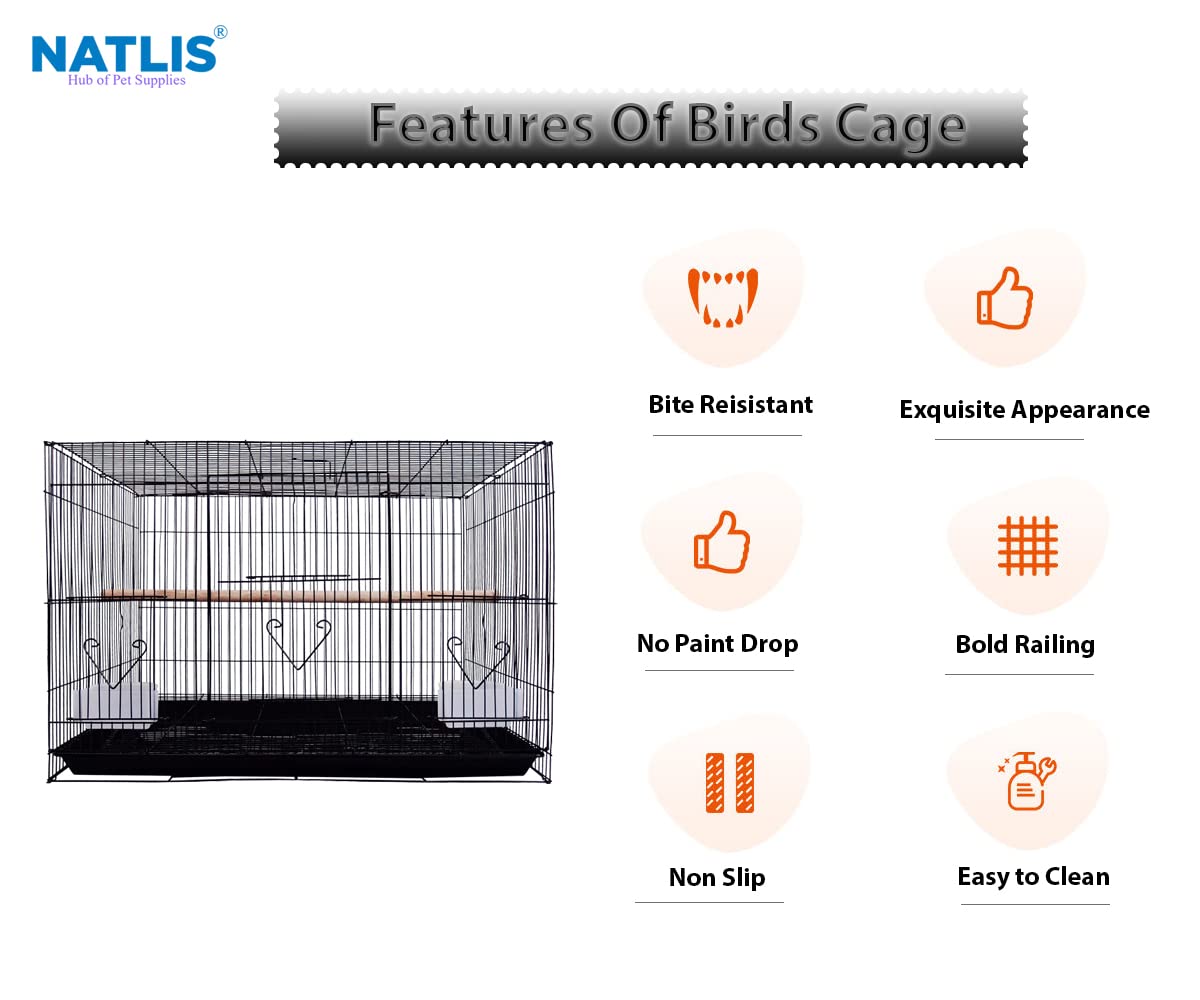 NATLIS®
Hub of Pet Supplies

Features Of Birds Cage

Bite Reisistant

Exquisite Appearance

No Paint Drop

Bold Railing

Non Slip

Easy to Clean